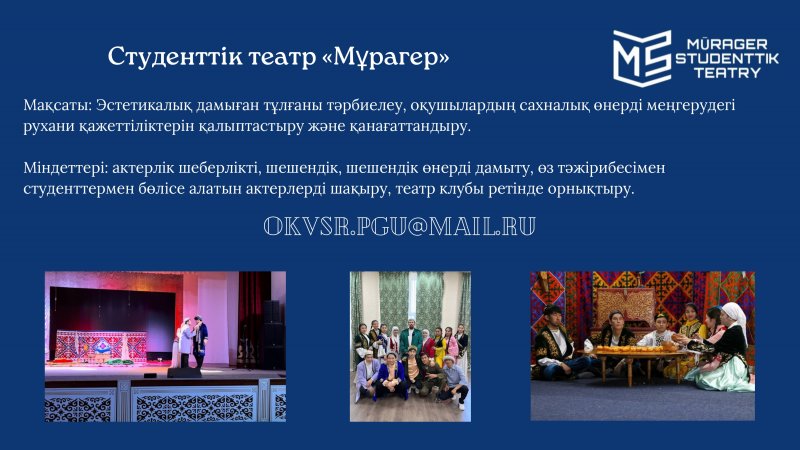 Студенттік театр «Мұрагер»

MS MŪRAGER STUDENTTIK TEATRY

Мақсаты: Эстетикалық дамыған тұлғаны тәрбиелеу, оқушылардың сахналық өнерді меңгерудегі рухани қажеттіліктерін қалыптастыру және қанағаттандыру.

Міндеттері: актерлік шеберлікті, шешендік, шешендік өнерді дамыту, өз тәжірибесімен студенттермен бөлісе алатын актерлерді шақыру, театр клубы ретінде орнықтыру.

OKVSR.PGU@MAIL.RU